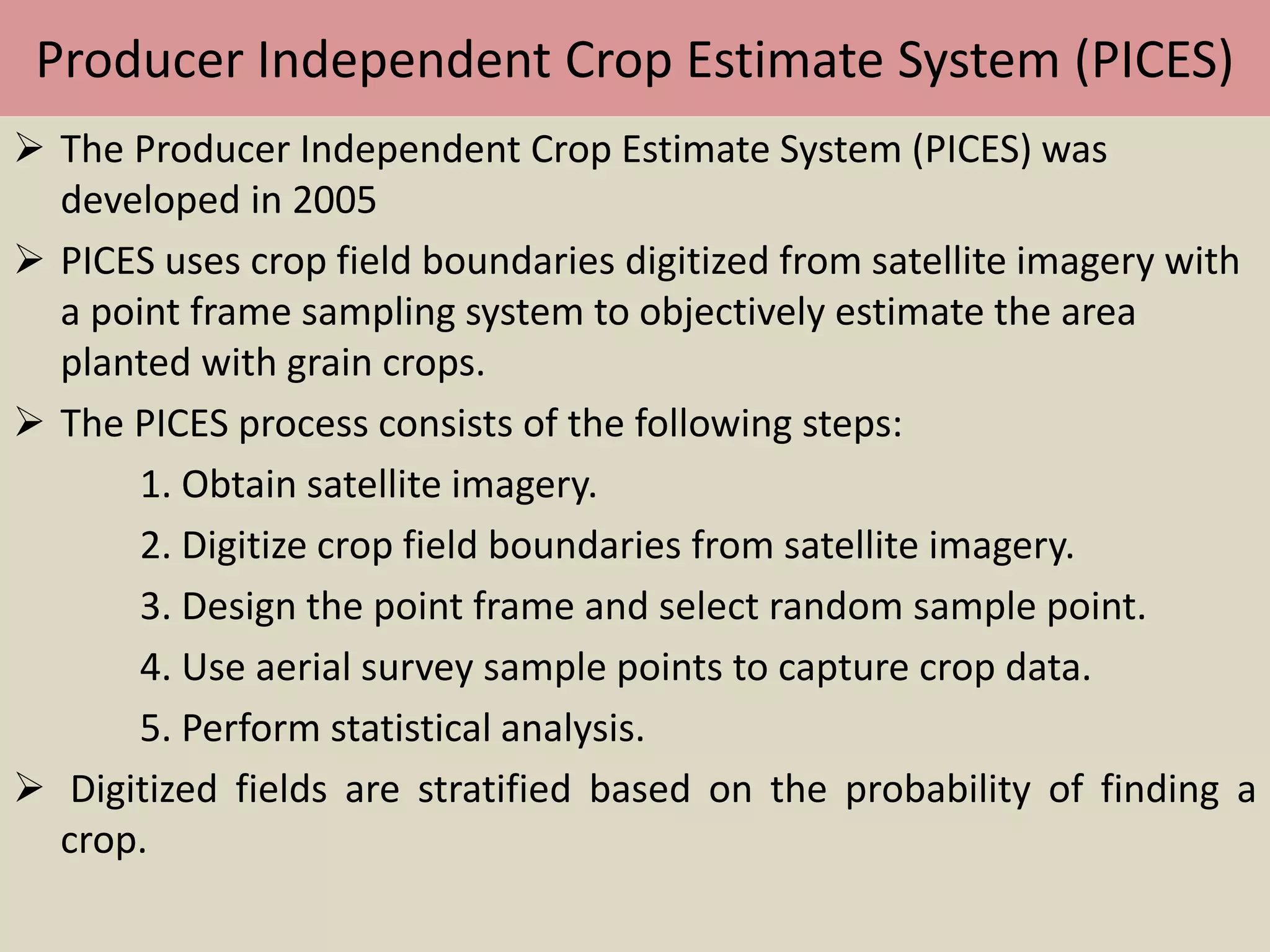 Producer Independent Crop Estimate System (PICES)

➢ The Producer Independent Crop Estimate System (PICES) was developed in 2005

➢ PICES uses crop field boundaries digitized from satellite imagery with a point frame sampling system to objectively estimate the area planted with grain crops.

➢ The PICES process consists of the following steps:

1. Obtain satellite imagery.

2. Digitize crop field boundaries from satellite imagery.

3. Design the point frame and select random sample point.

4. Use aerial survey sample points to capture crop data.

5. Perform statistical analysis.

➢ Digitized fields are stratified based on the probability of finding a crop.